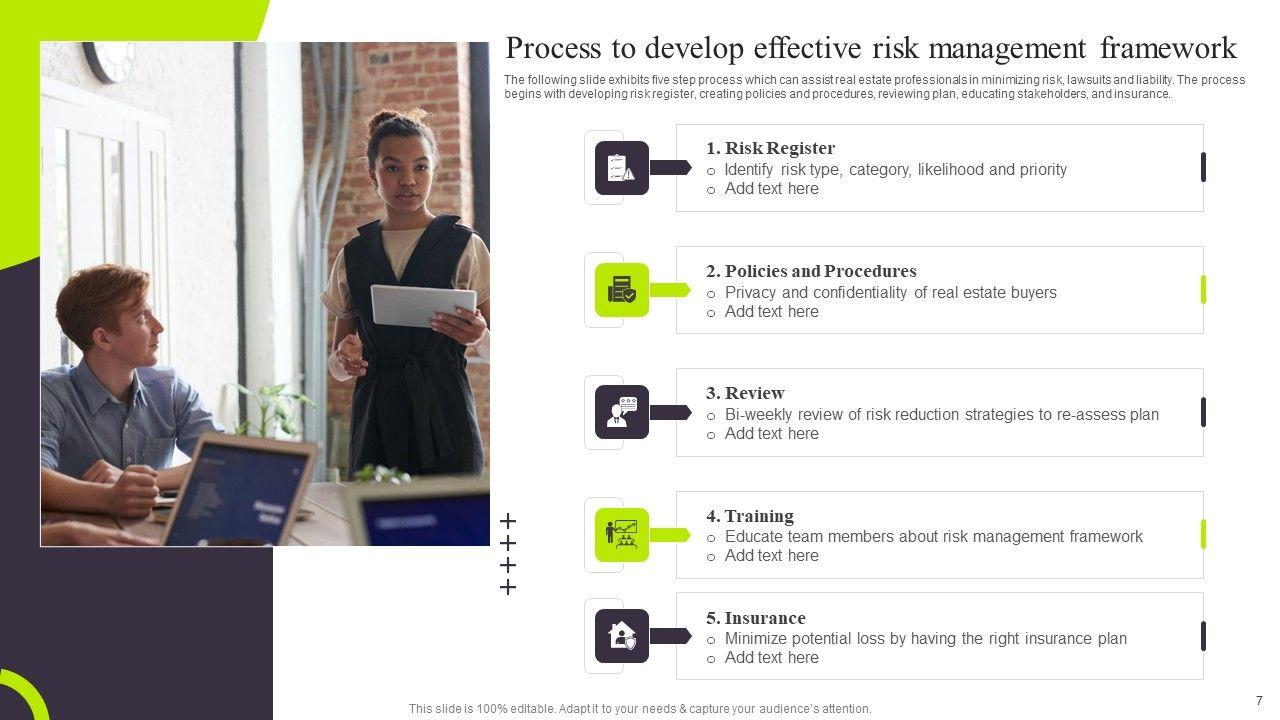 Process to develop effective risk management framework

The following slide exhibits five step process which can assist real estate professionals in minimizing risk, lawsuits and liability. The process begins with developing risk register, creating policies and procedures, reviewing plan, educating stakeholders, and insurance.

1. Risk Register
o Identify risk type, category, likelihood and priority
o Add text here

2. Policies and Procedures
o Privacy and confidentiality of real estate buyers
o Add text here

3. Review
o Bi-weekly review of risk reduction strategies to re-assess plan
o Add text here

4. Training
o Educate team members about risk management framework
o Add text here

5. Insurance
o Minimize potential loss by having the right insurance plan
o Add text here

This slide is 100% editable. Adapt it to your needs & capture your audience's attention.

7